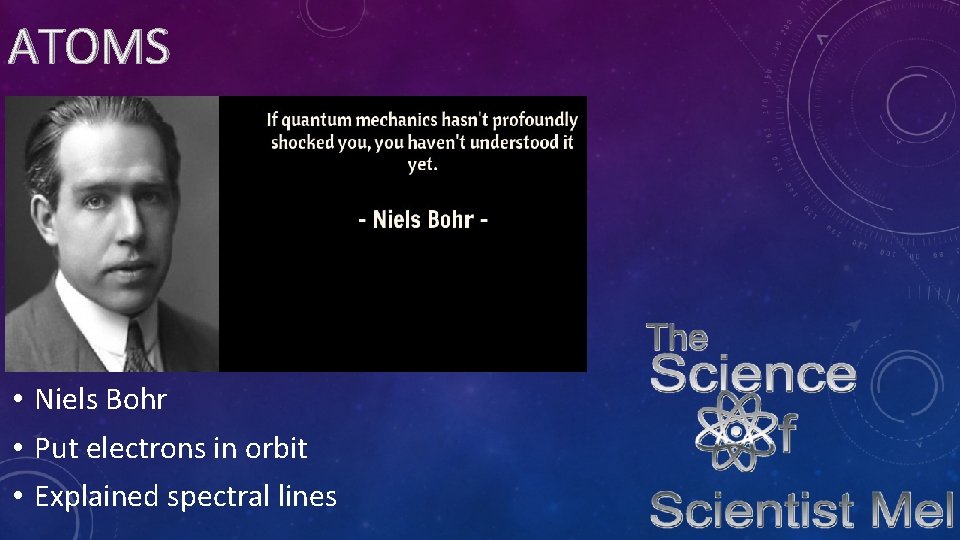 ATOMS

If quantum mechanics hasn't profoundly shocked you, you haven't understood it yet.

- Niels Bohr -

• Niels Bohr
• Put electrons in orbit
• Explained spectral lines

The Science of Scientist Mel